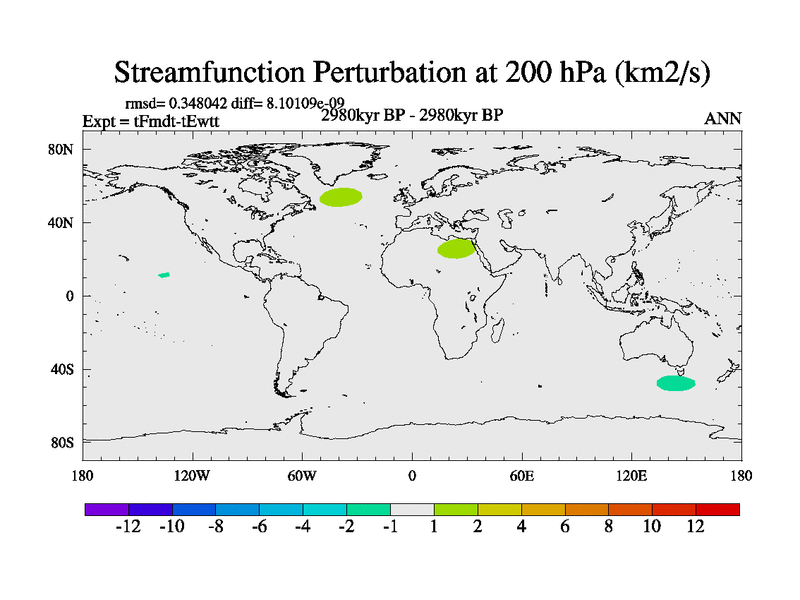 Streamfunction Perturbation at 200 hPa (km2/s)

rmsd= 0.348042 diff= 8.10109e-09
Expt = tFmdt-tEwtt
2980kyr BP - 2980kyr BP
ANN

80N
40N
0
40S
80S

180
120W
60W
0
60E
120E
180

-12 -10 -8 -6 -4 -2 -1 1 2 4 6 8 10 12